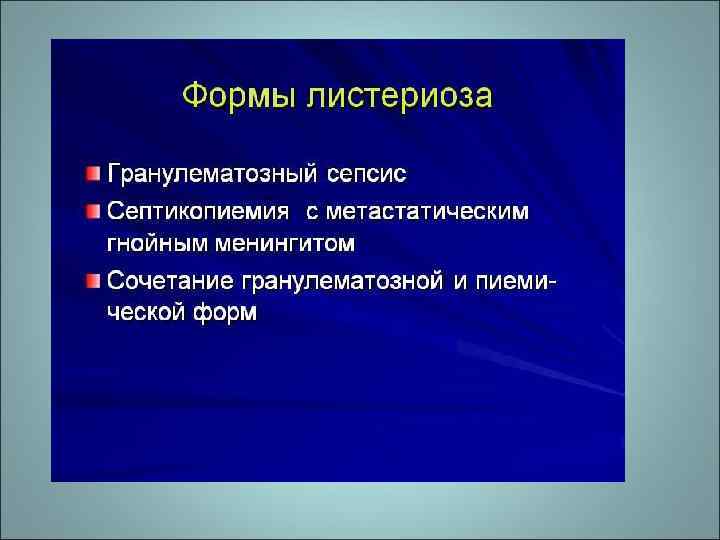 Формы листериоза

Гранулематозный сепсис

Септикопиемия с метастатическим гнойным менингитом

Сочетание гранулематозной и пиемической форм